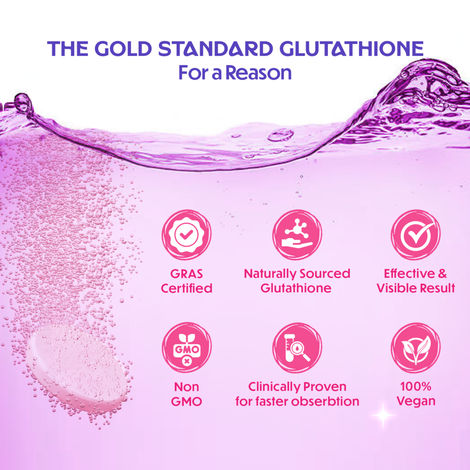 THE GOLD STANDARD GLUTATHIONE
For a Reason

GRAS Certified

Naturally Sourced Glutathione

Effective & Visible Result

GMO

Non GMO

Clinically Proven for faster obserbtion

100% Vegan